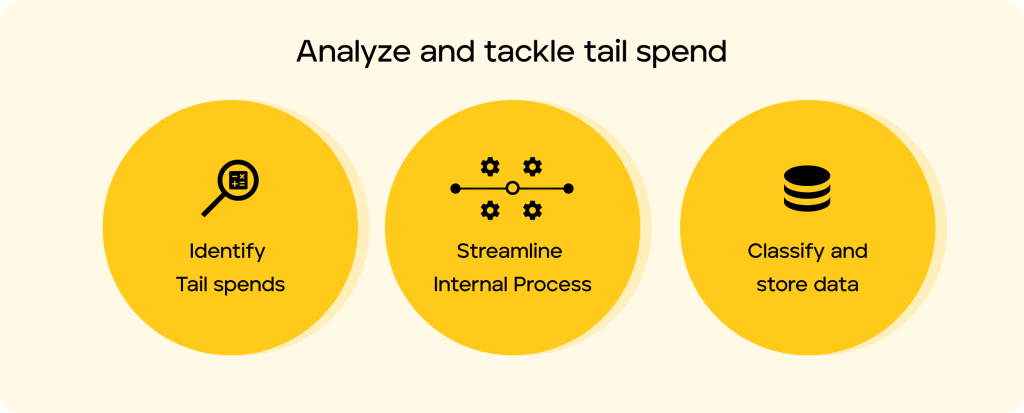 Analyze and tackle tail spend

Identify
Tail spends

Streamline
Internal Process

Classify and
store data